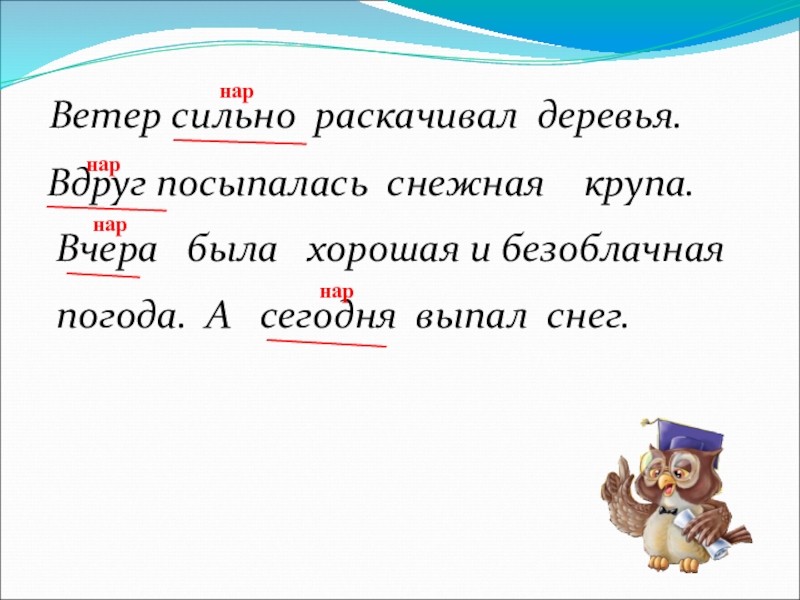 нар
Ветер сильно раскачивал деревья.

нар
Вдруг посыпалась снежная крупа.

нар
Вчера была хорошая и безоблачная

нар
погода. А сегодня выпал снег.